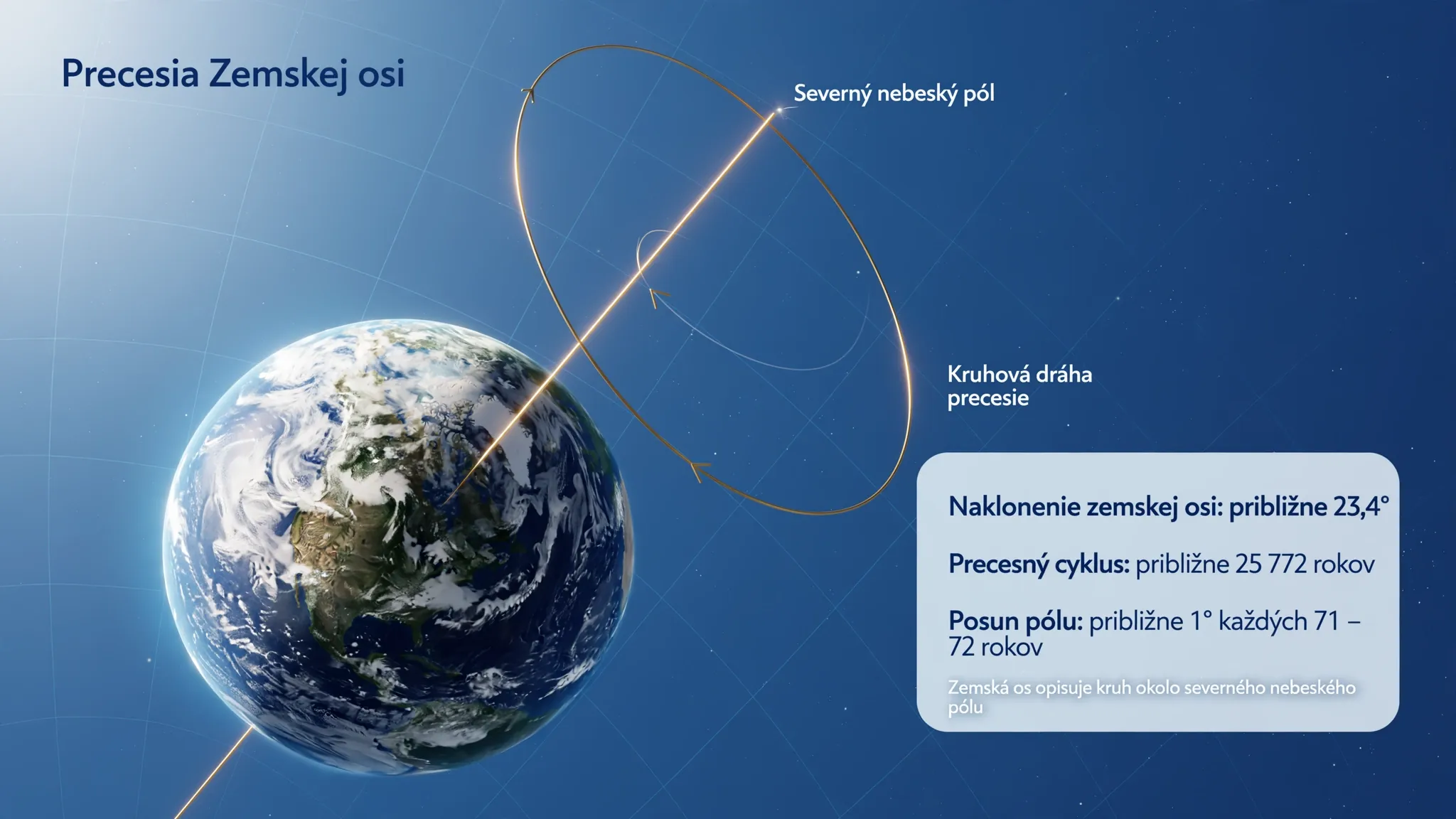 Precesia Zemskej osi

Severný nebeský pól

Kruhová dráha precesie

Naklonenie zemskej osi: približne 23,4°

Precesný cyklus: približne 25 772 rokov

Posun pólu: približne 1° každých 71 – 72 rokov

Zemská os opisuje kruh okolo severného nebeského pólu